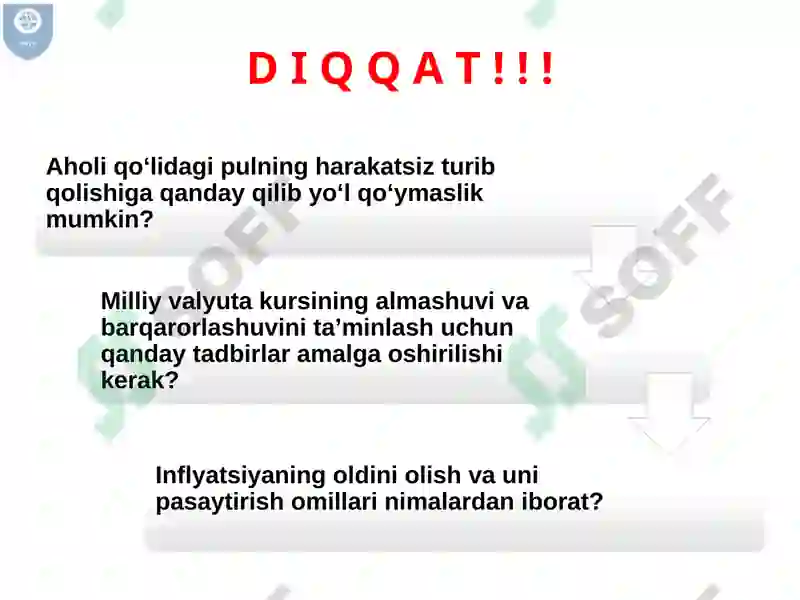 D I Q Q A T ! ! !

Aholi qo‘lidagi pulning harakatsiz turib qolishiga qanday qilib yo‘l qo‘ymaslik mumkin?

Milliy valyuta kursining almashuvi va barqarorlashuvini ta’minlash uchun qanday tadbirlar amalga oshirilishi kerak?

Inflyatsiyaning oldini olish va uni pasaytirish omillari nimalardan iborat?

SOFF

SOFF